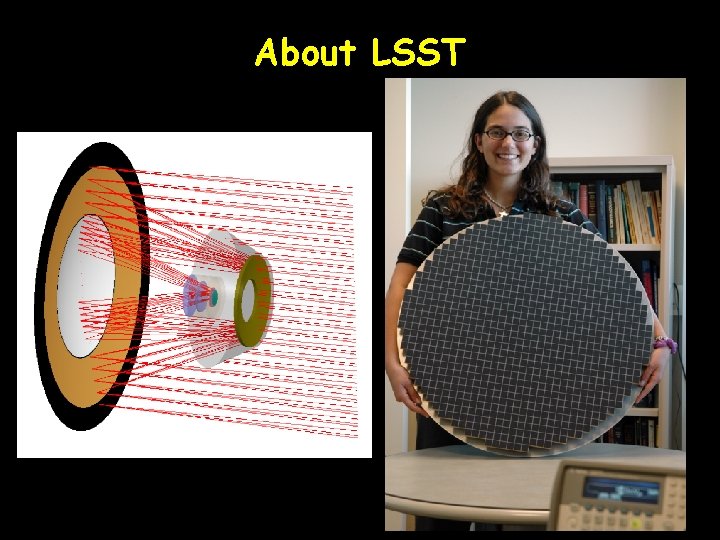 About LSST